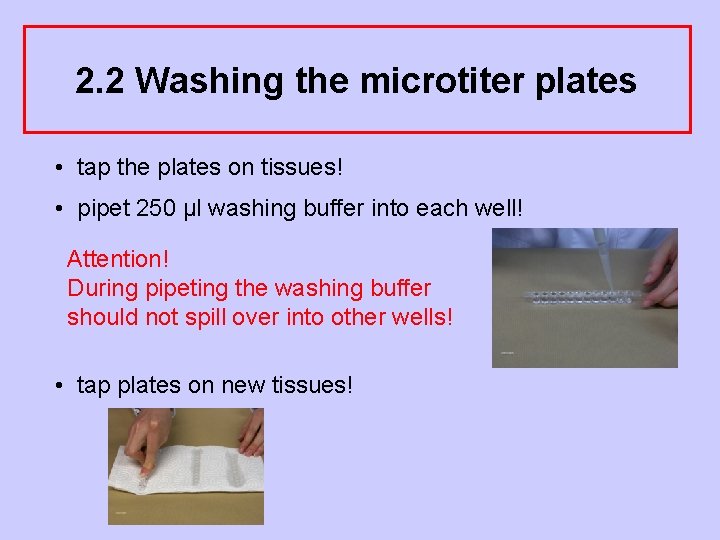 2.2 Washing the microtiter plates

• tap the plates on tissues!

• pipet 250 µl washing buffer into each well!

Attention!
During pipeting the washing buffer should not spill over into other wells!

• tap plates on new tissues!